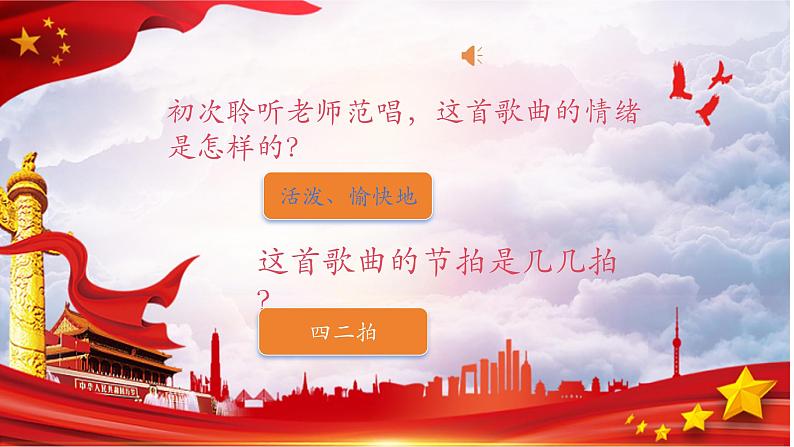 初次聆听老师范唱，这首歌曲的情绪是怎样的?

活泼、愉快地

这首歌曲的节拍是几几拍?

四二拍

中华人民共和国万岁